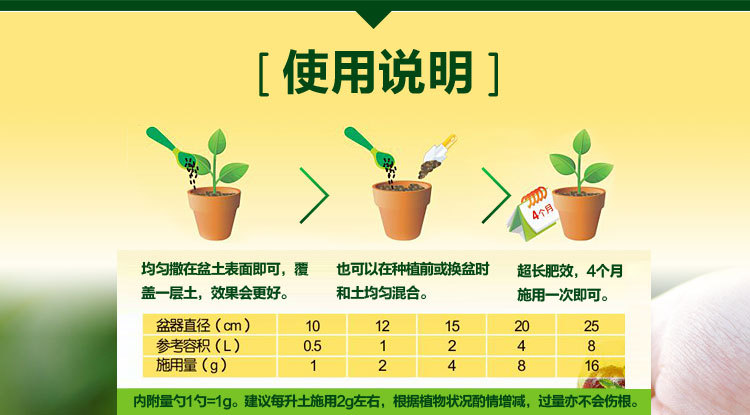 [ 使用说明 ]

4个月

均匀撒在盆土表面即可，覆盖一层土，效果会更好。

也可以在种植前或换盆时和土均匀混合。

超长肥效，4个月施用一次即可。

| 盆器直径（cm） | 10 | 12 | 15 | 20 | 25 |
|---|---|---|---|---|---|
| 参考容积（L） | 0.5 | 1 | 2 | 4 | 8 |
| 施用量（g） | 1 | 2 | 4 | 8 | 16 |

内附量勺1勺=1g。建议每升土施用2g左右，根据植物状况酌情增减，过量亦不会伤根。